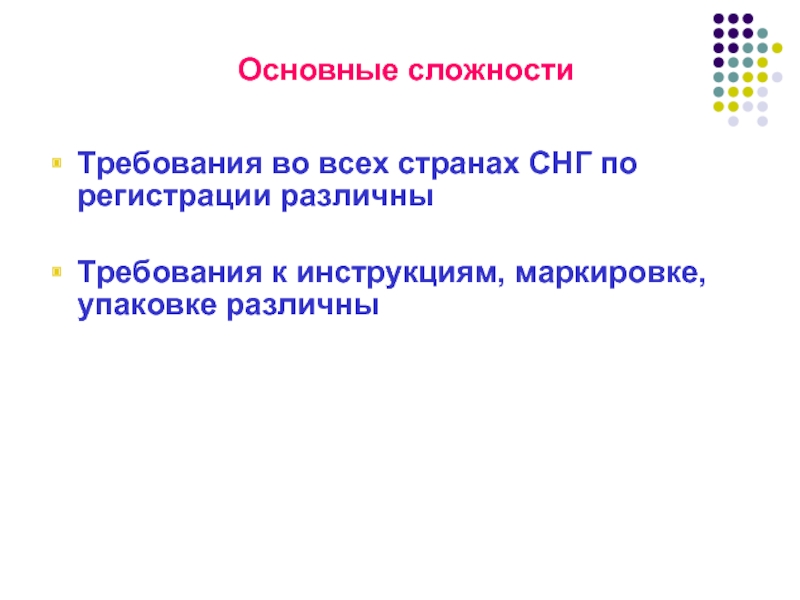 Основные сложности

Требования во всех странах СНГ по регистрации различны

Требования к инструкциям, маркировке, упаковке различны